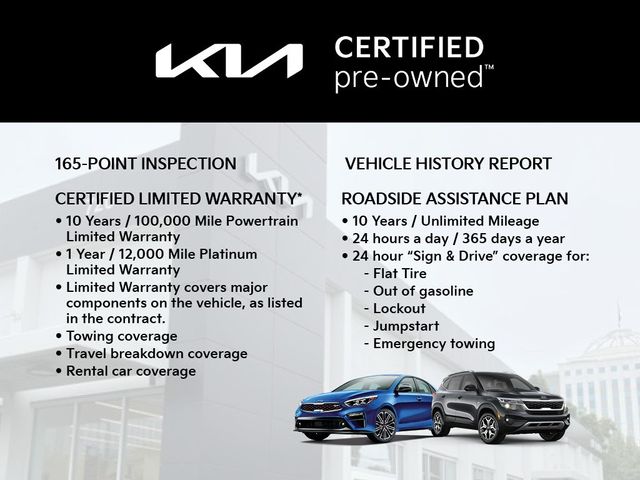 KIA CERTIFIED pre-owned™

165-POINT INSPECTION

CERTIFIED LIMITED WARRANTY*
• 10 Years / 100,000 Mile Powertrain Limited Warranty
• 1 Year / 12,000 Mile Platinum Limited Warranty
• Limited Warranty covers major components on the vehicle, as listed in the contract.
• Towing coverage
• Travel breakdown coverage
• Rental car coverage

VEHICLE HISTORY REPORT

ROADSIDE ASSISTANCE PLAN
• 10 Years / Unlimited Mileage
• 24 hours a day / 365 days a year
• 24 hour "Sign & Drive" coverage for:
- Flat Tire
- Out of gasoline
- Lockout
- Jumpstart
- Emergency towing